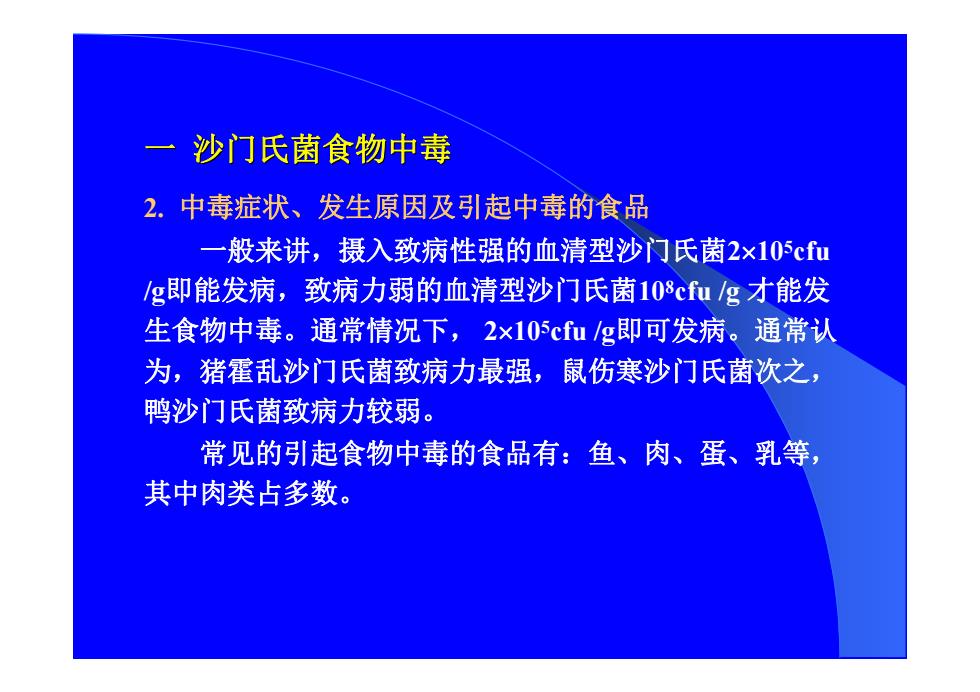 一 沙门氏菌食物中毒

2. 中毒症状、发生原因及引起中毒的食品

一般来讲，摄入致病性强的血清型沙门氏菌$2\times10^5$cfu /g即能发病，致病力弱的血清型沙门氏菌$10^8$cfu /g 才能发生食物中毒。通常情况下， $2\times10^5$cfu /g即可发病。通常认为，猪霍乱沙门氏菌致病力最强，鼠伤寒沙门氏菌次之，鸭沙门氏菌致病力较弱。

常见的引起食物中毒的食品有：鱼、肉、蛋、乳等，其中肉类占多数。